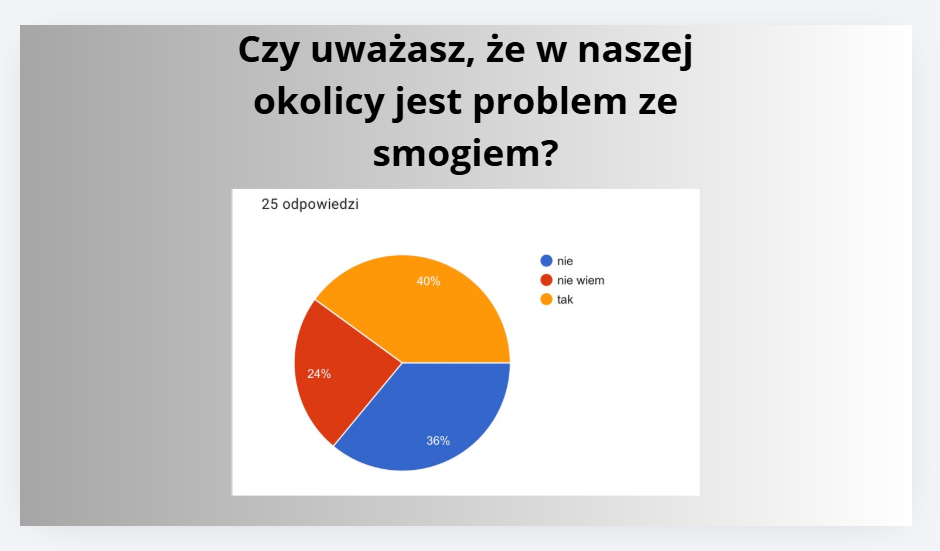 Czy uważasz, że w naszej okolicy jest problem ze smogiem?

25 odpowiedzi

nie
nie wiem
tak

40%
24%
36%